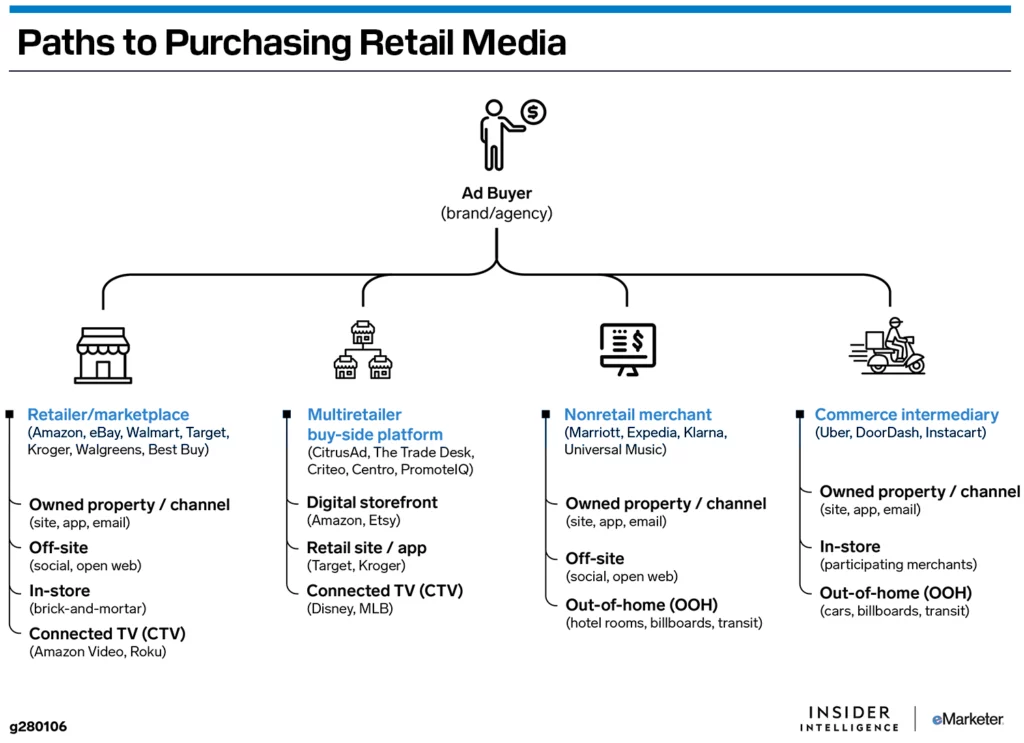 Paths to Purchasing Retail Media

Ad Buyer
(brand/agency)

Retailer/marketplace
(Amazon, eBay, Walmart, Target, Kroger, Walgreens, Best Buy)

Owned property / channel
(site, app, email)

Off-site
(social, open web)

In-store
(brick-and-mortar)

Connected TV (CTV)
(Amazon Video, Roku)

Multiretailer buy-side platform
(CitrusAd, The Trade Desk, Criteo, Centro, PromoteIQ)

Digital storefront
(Amazon, Etsy)

Retail site / app
(Target, Kroger)

Connected TV (CTV)
(Disney, MLB)

Nonretail merchant
(Marriott, Expedia, Klarna, Universal Music)

Owned property / channel
(site, app, email)

Off-site
(social, open web)

Out-of-home (OOH)
(hotel rooms, billboards, transit)

Commerce intermediary
(Uber, DoorDash, Instacart)

Owned property / channel
(site, app, email)

In-store
(participating merchants)

Out-of-home (OOH)
(cars, billboards, transit)

g280106

INSIDER INTELLIGENCE | eMarketer